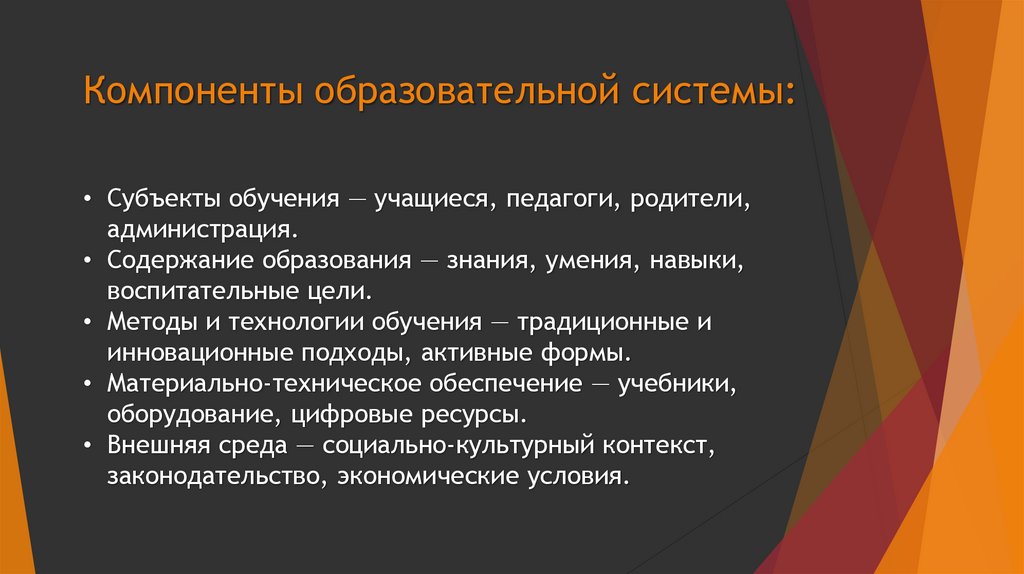 Компоненты образовательной системы:

• Субъекты обучения — учащиеся, педагоги, родители, администрация.
• Содержание образования — знания, умения, навыки, воспитательные цели.
• Методы и технологии обучения — традиционные и инновационные подходы, активные формы.
• Материально-техническое обеспечение — учебники, оборудование, цифровые ресурсы.
• Внешняя среда — социально-культурный контекст, законодательство, экономические условия.